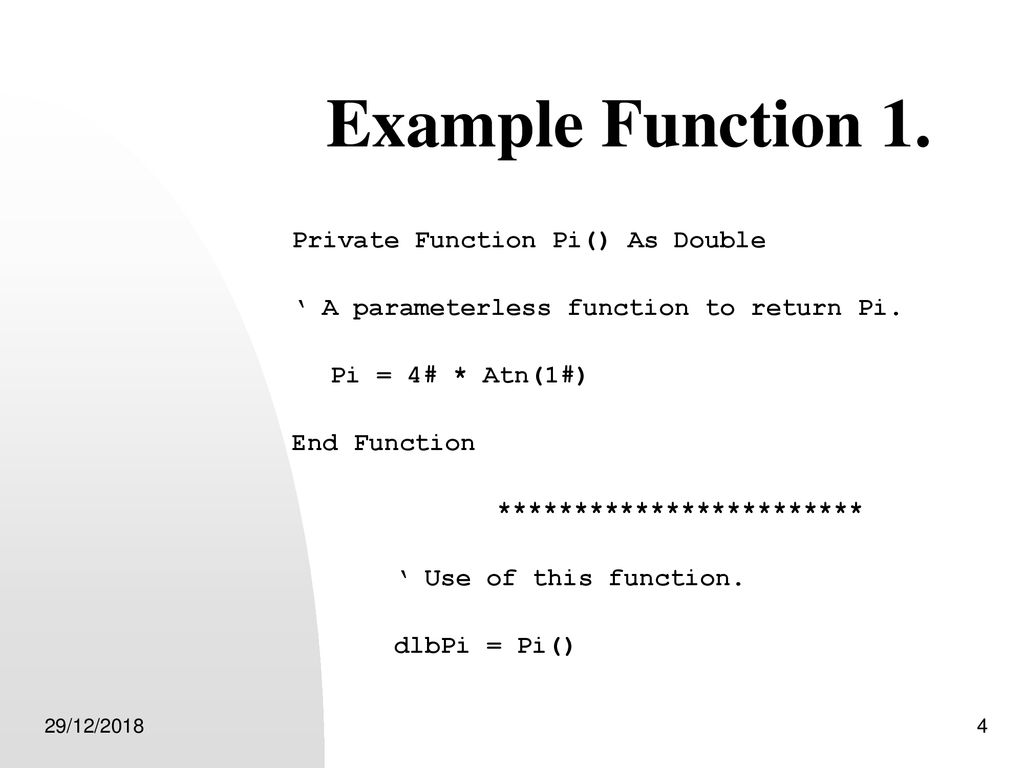 Example Function 1.

Private Function Pi() As Double

‘ A parameterless function to return Pi.

Pi = 4# * Atn(1#)

End Function

************************

‘ Use of this function.

dlbPi = Pi()

29/12/2018

4